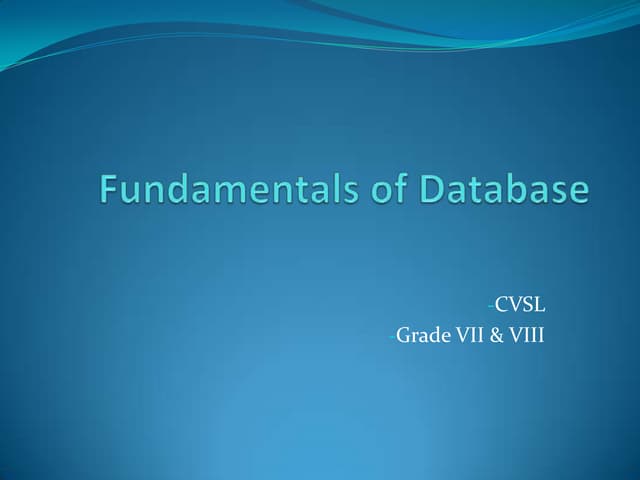 Fundamentals of Database

-CVSL

-Grade VII & VIII